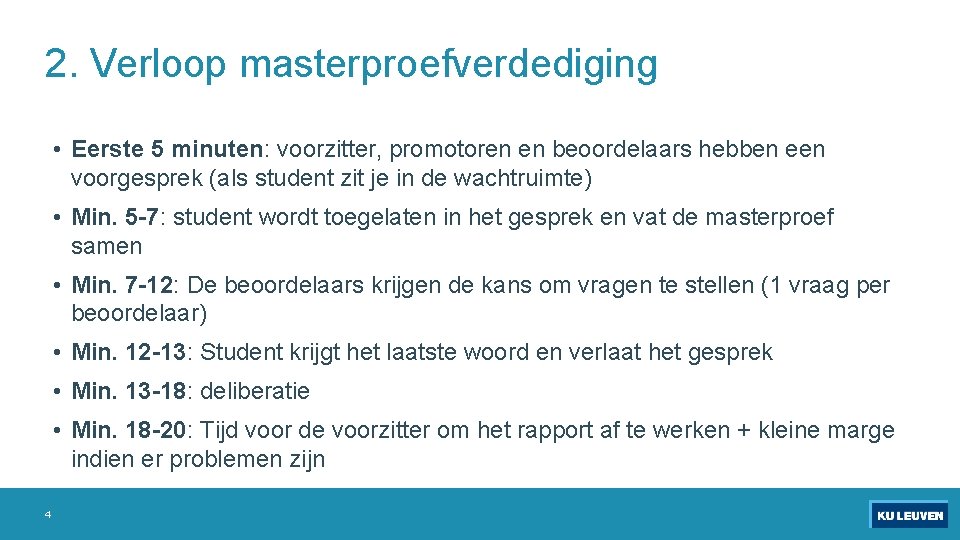 2. Verloop masterproefverdediging

• Eerste 5 minuten: voorzitter, promotoren en beoordelaars hebben een voorgesprek (als student zit je in de wachtruimte)

• Min. 5-7: student wordt toegelaten in het gesprek en vat de masterproef samen

• Min. 7-12: De beoordelaars krijgen de kans om vragen te stellen (1 vraag per beoordelaar)

• Min. 12-13: Student krijgt het laatste woord en verlaat het gesprek

• Min. 13-18: deliberatie

• Min. 18-20: Tijd voor de voorzitter om het rapport af te werken + kleine marge indien er problemen zijn

4

KU LEUVEN